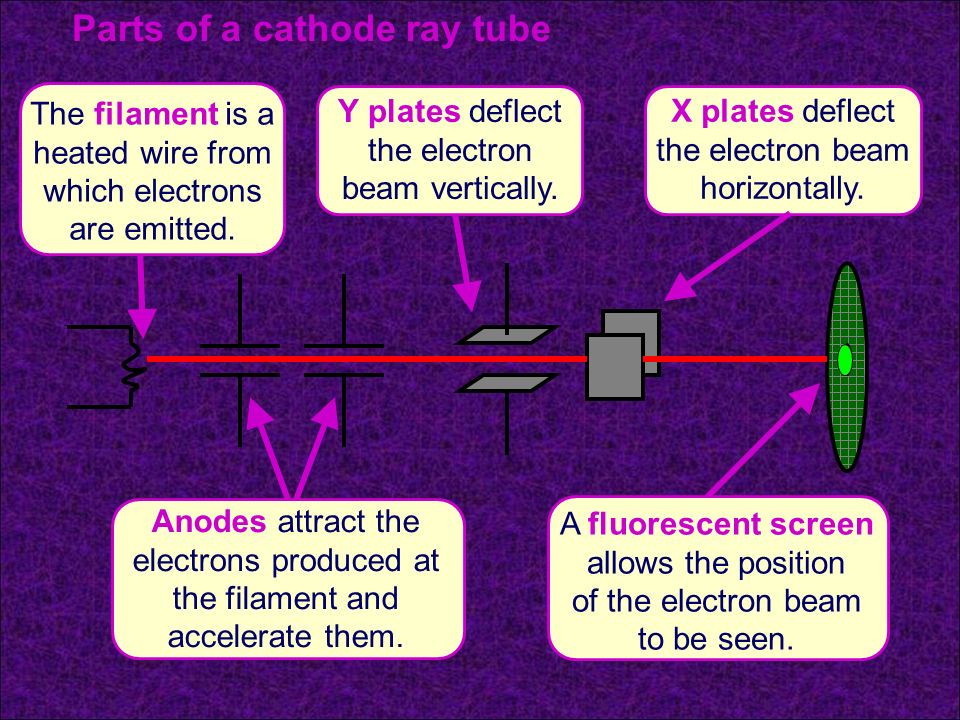 Parts of a cathode ray tube

The filament is a heated wire from which electrons are emitted.

Y plates deflect the electron beam vertically.

X plates deflect the electron beam horizontally.

Anodes attract the electrons produced at the filament and accelerate them.

A fluorescent screen allows the position of the electron beam to be seen.